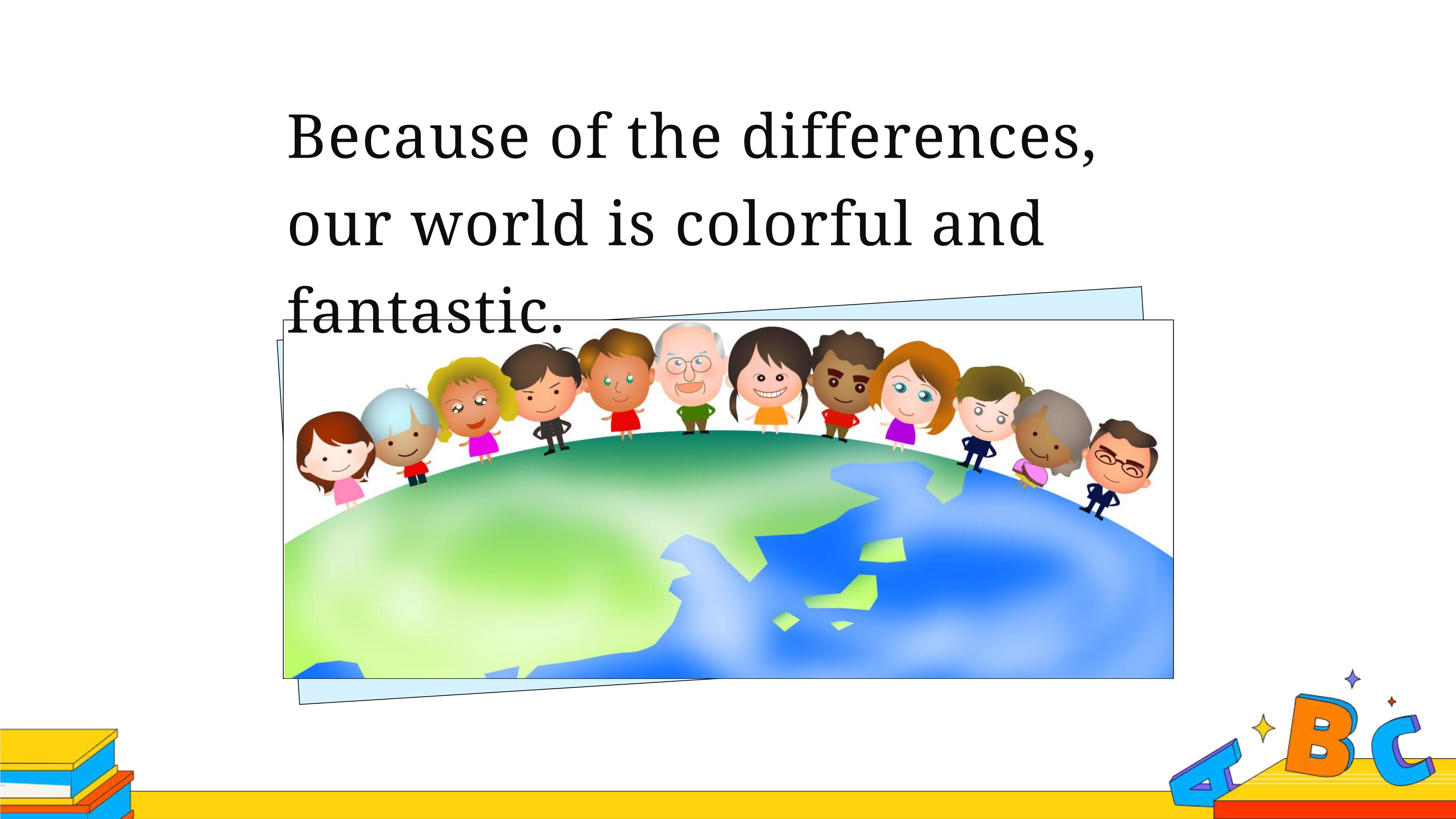 Because of the differences, our world is colorful and fantastic.

A B C